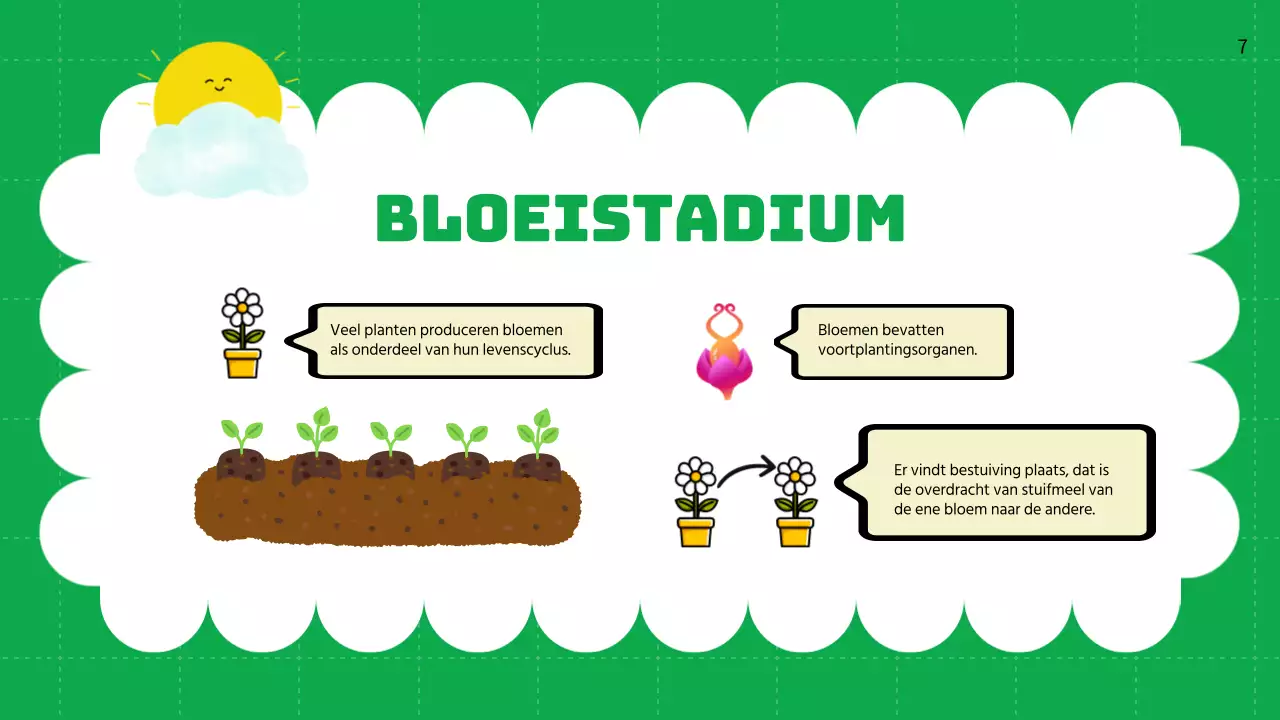 7

BLOEISTADIUM

Veel planten produceren bloemen als onderdeel van hun levenscyclus.

Bloemen bevatten voortplantingsorganen.

Er vindt bestuiving plaats, dat is de overdracht van stuifmeel van de ene bloem naar de andere.